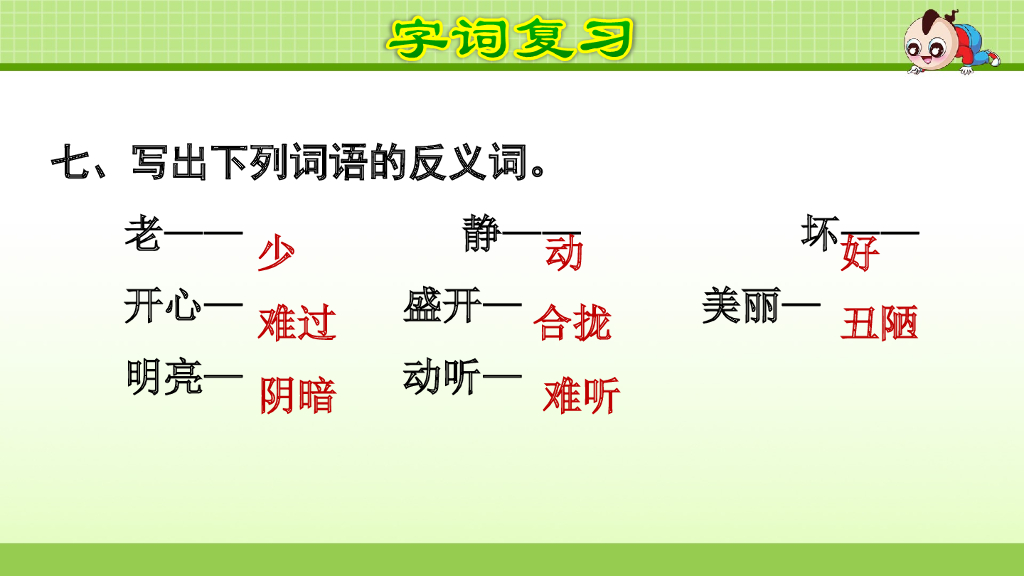 字词复习

七、写出下列词语的反义词。

老—— 少　　静—— 动　　坏—— 好

开心— 难过　　盛开— 合拢　　美丽— 丑陋

明亮— 阴暗　　动听— 难听